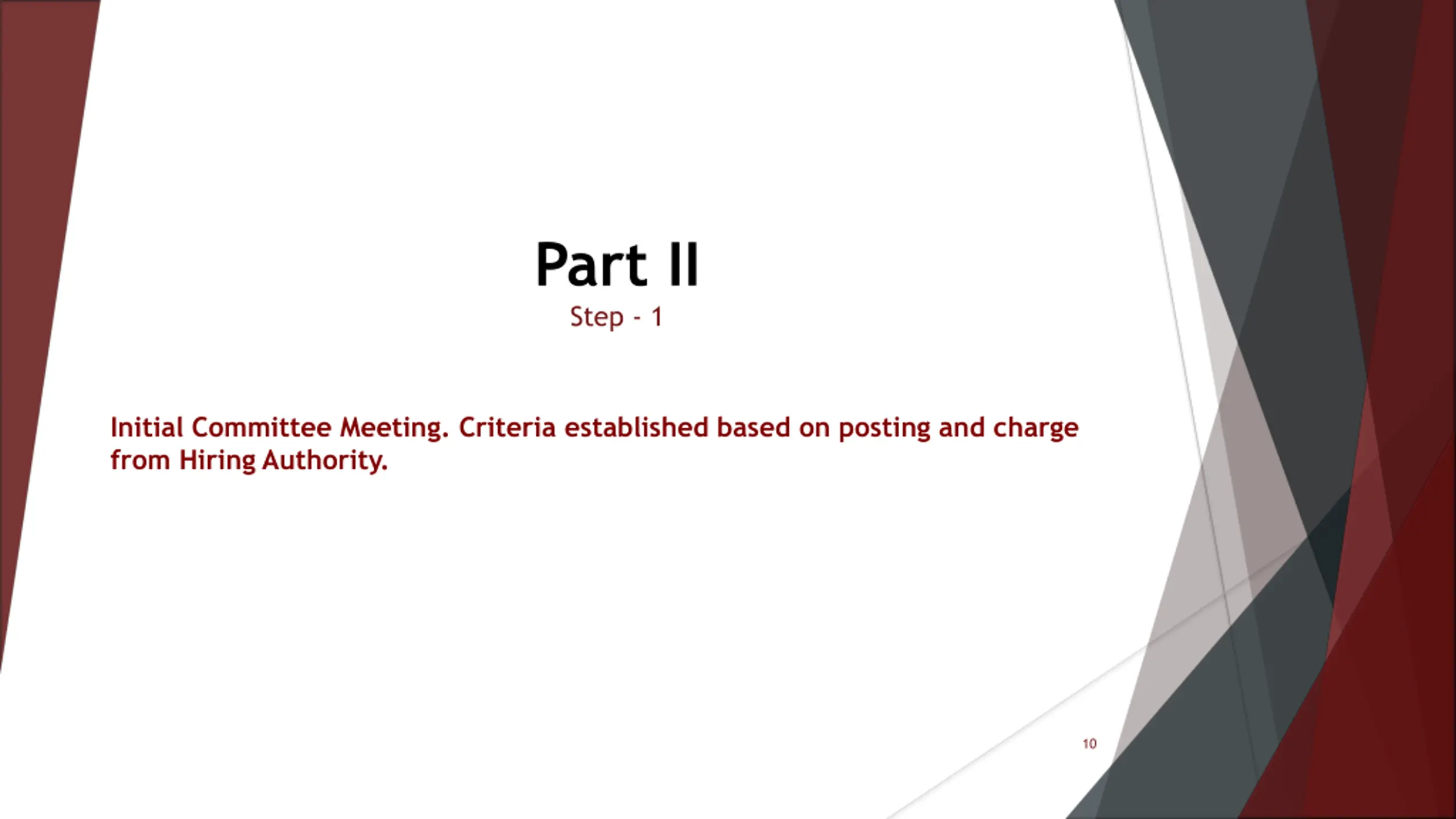 Part II
Step - 1

Initial Committee Meeting. Criteria established based on posting and charge from Hiring Authority.

10